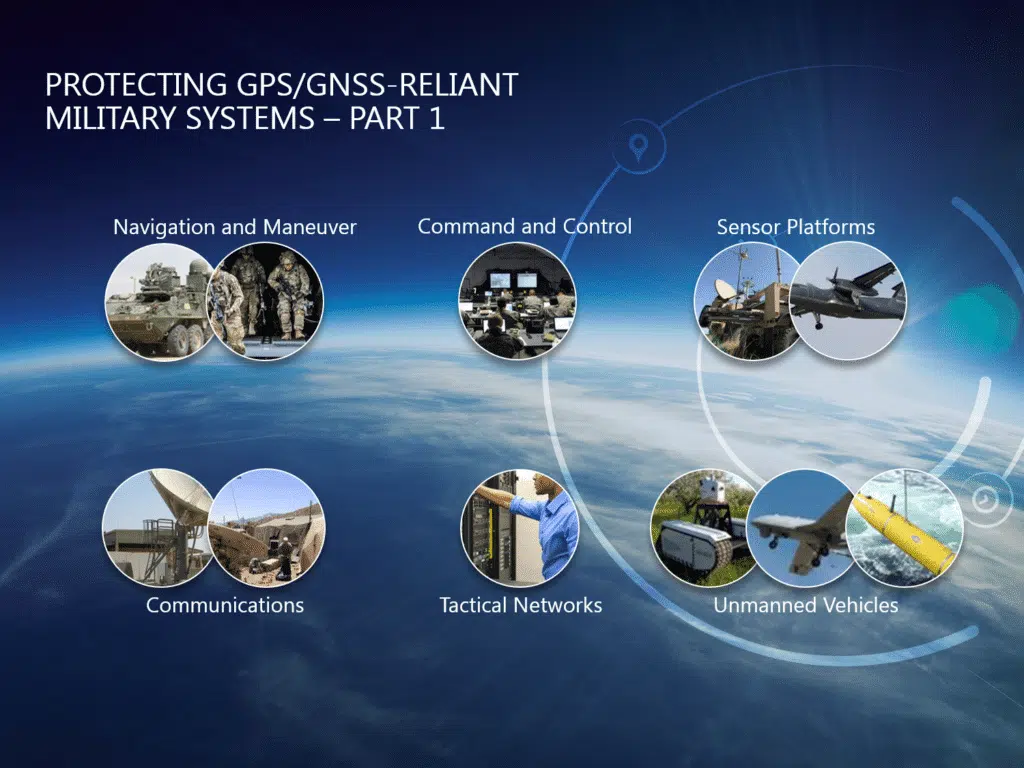 PROTECTING GPS/GNSS-RELIANT MILITARY SYSTEMS – PART 1

Navigation and Maneuver

Command and Control

Sensor Platforms

Communications

Tactical Networks

Unmanned Vehicles